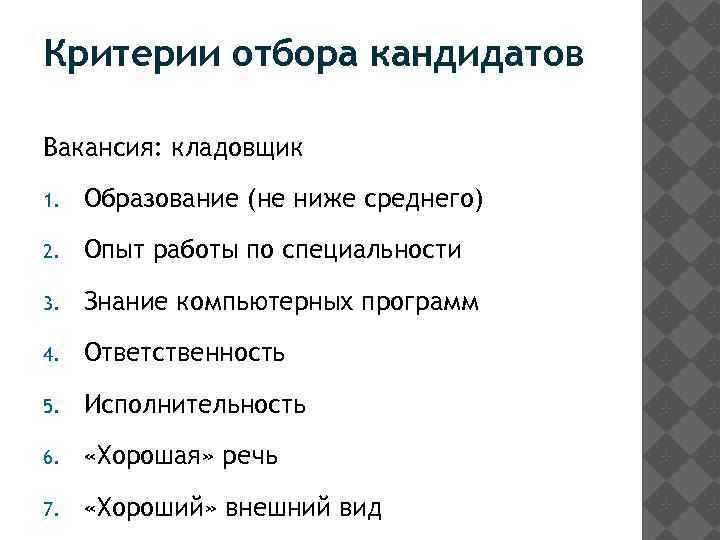 Критерии отбора кандидатов

Вакансия: кладовщик

1. Образование (не ниже среднего)
2. Опыт работы по специальности
3. Знание компьютерных программ
4. Ответственность
5. Исполнительность
6. «Хорошая» речь
7. «Хороший» внешний вид